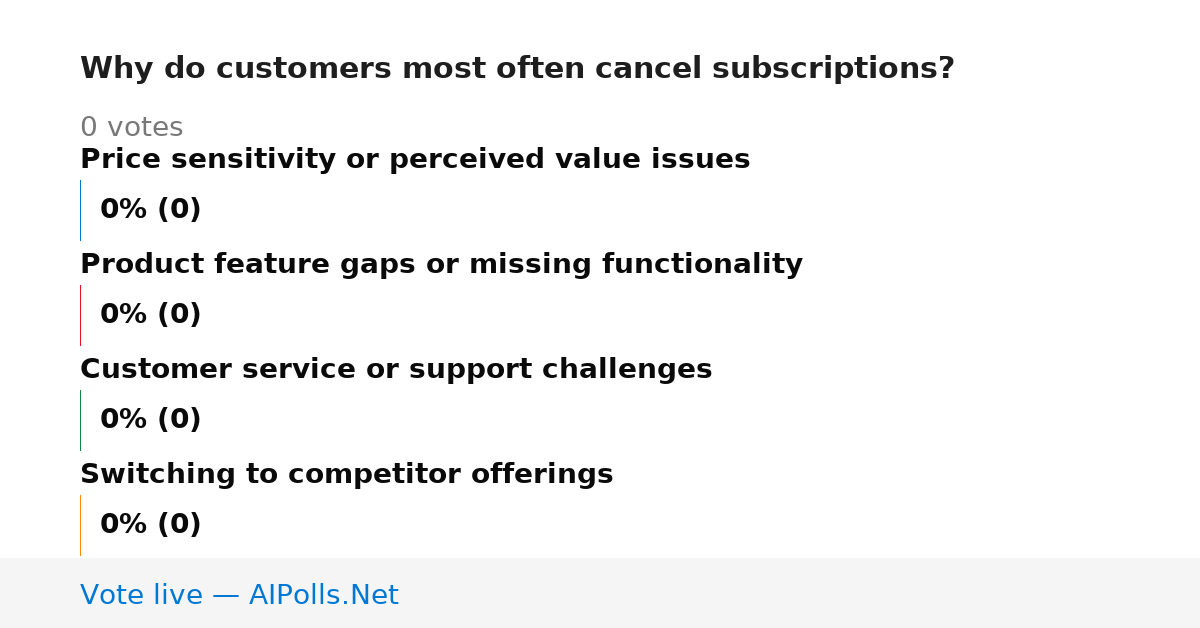 Why do customers most often cancel subscriptions?

0 votes

Price sensitivity or perceived value issues

0% (0)

Product feature gaps or missing functionality

0% (0)

Customer service or support challenges

0% (0)

Switching to competitor offerings

0% (0)

Vote live — AIPolls.Net